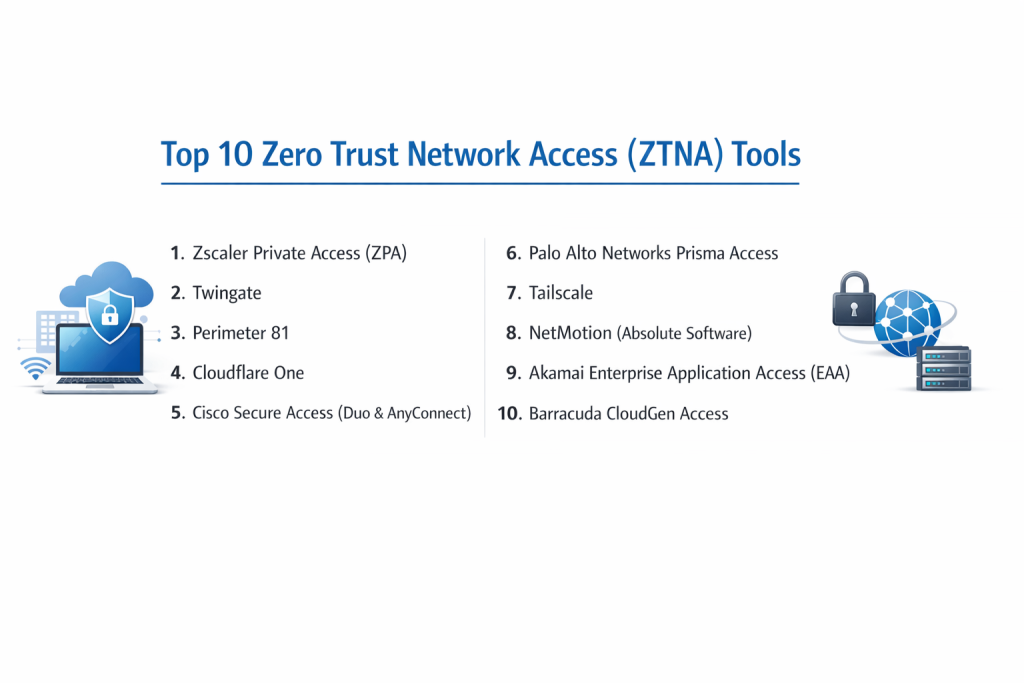 Top 10 Zero Trust Network Access (ZTNA) Tools

1. Zscaler Private Access (ZPA)
2. Twingate
3. Perimeter 81
4. Cloudflare One
5. Cisco Secure Access (Duo & AnyConnect)

6. Palo Alto Networks Prisma Access
7. Tailscale
8. NetMotion (Absolute Software)
9. Akamai Enterprise Application Access (EAA)
10. Barracuda CloudGen Access